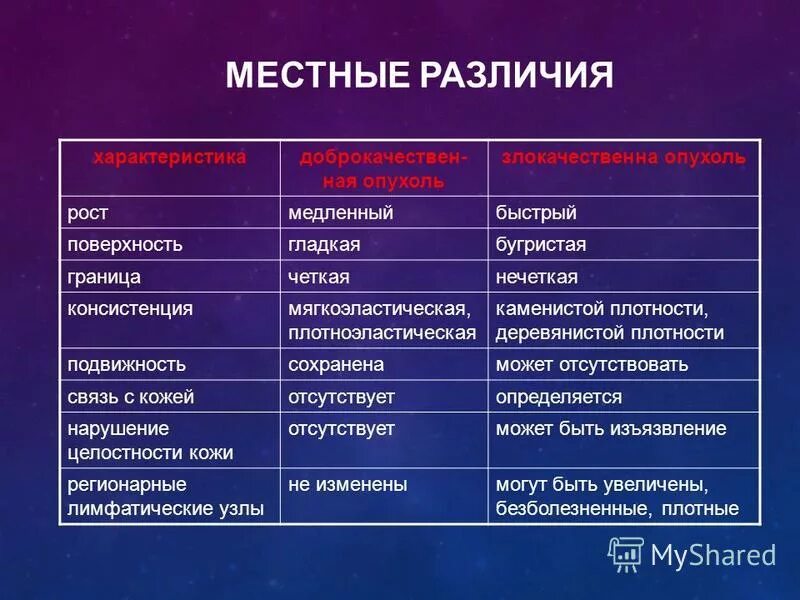 МЕСТНЫЕ РАЗЛИЧИЯ

| характеристика | доброкачественная опухоль | злокачественна опухоль |
|---|---|---|
| рост | медленный | быстрый |
| поверхность | гладкая | бугристая |
| граница | четкая | нечеткая |
| консистенция | мягкоэластическая, плотноэластическая | каменистой плотности, деревянистой плотности |
| подвижность | сохранена | может отсутствовать |
| связь с кожей | отсутствует | определяется |
| нарушение целостности кожи | отсутствует | может быть изъязвление |
| регионарные лимфатические узлы | не изменены | могут быть увеличены, безболезненные, плотные |

MyShared